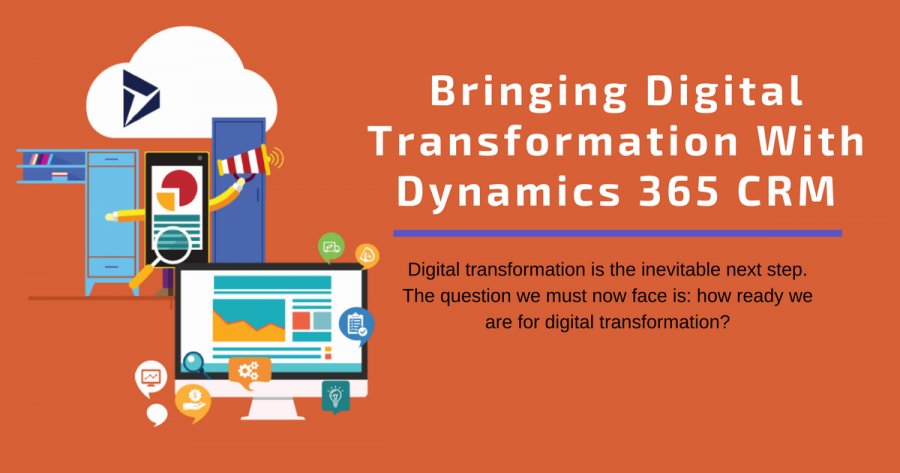 Bringing Digital Transformation With Dynamics 365 CRM

Digital transformation is the inevitable next step. The question we must now face is: how ready we are for digital transformation?